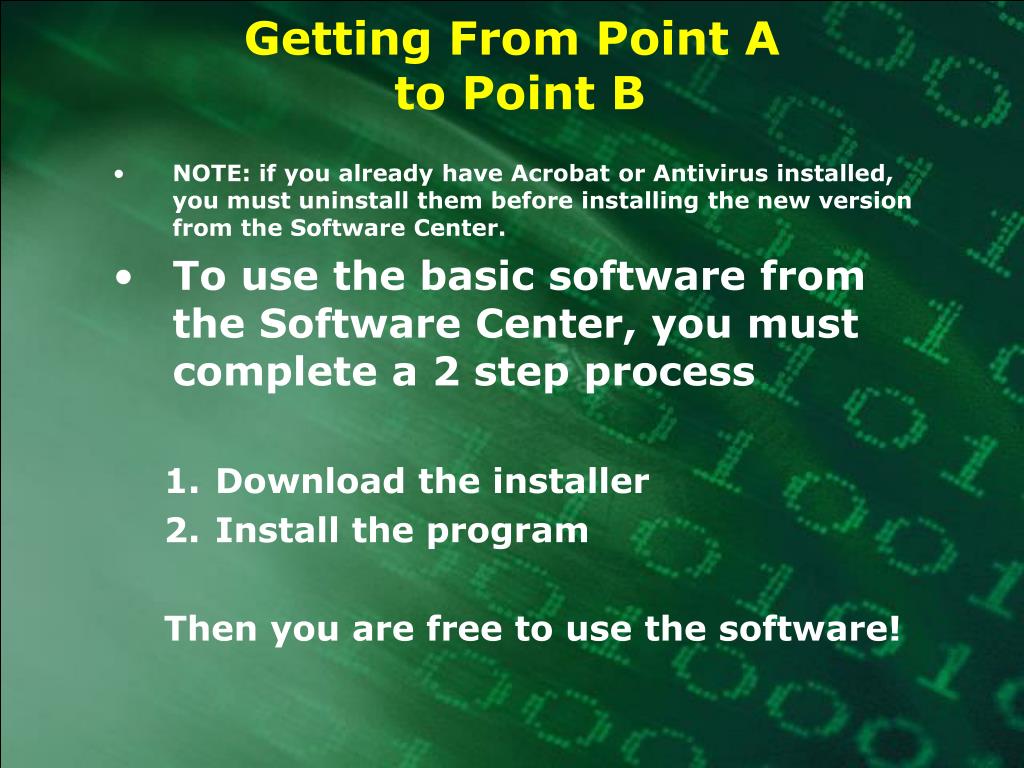 Getting From Point A to Point B

• NOTE: if you already have Acrobat or Antivirus installed, you must uninstall them before installing the new version from the Software Center.

• To use the basic software from the Software Center, you must complete a 2 step process

1. Download the installer
2. Install the program

Then you are free to use the software!